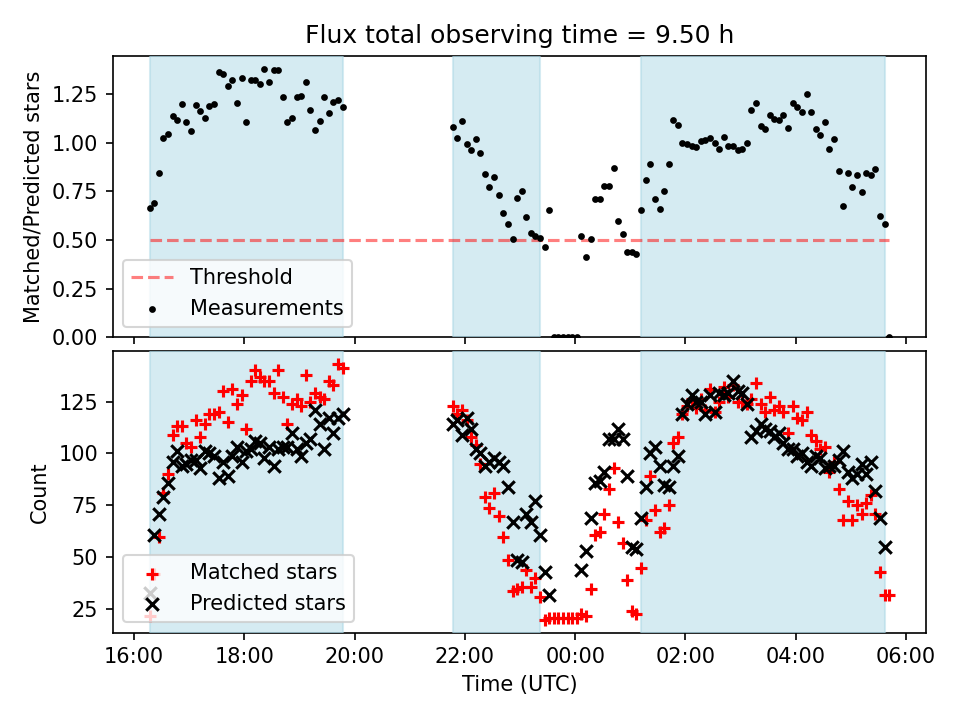 Flux total observing time = 9.50 h

Matched/Predicted stars

1.25
1.00
0.75
0.50
0.25
0.00

Threshold
Measurements

Count

125
100
75
50
25

Matched stars
Predicted stars

16:00
18:00
20:00
22:00
00:00
02:00
04:00
06:00

Time (UTC)